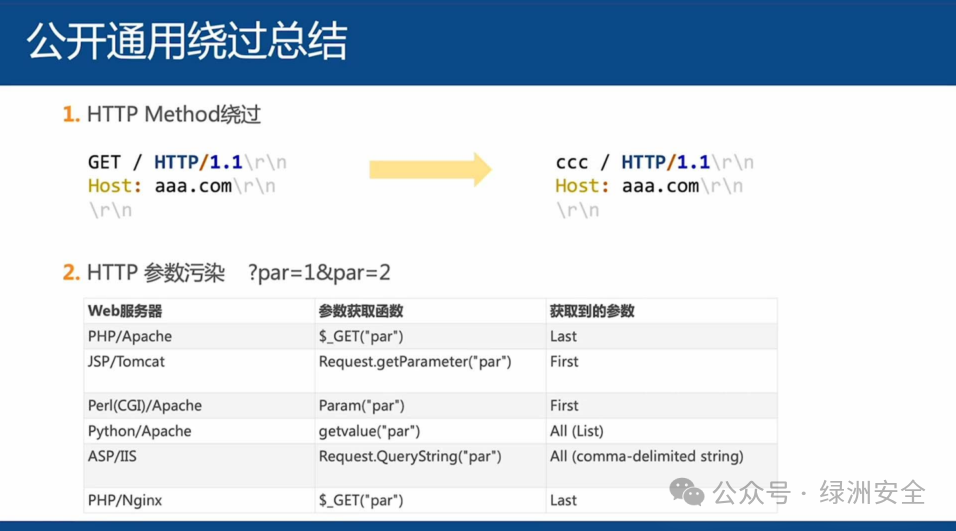 公开通用绕过总结

1. HTTP Method绕过

GET / HTTP/1.1\r\n
Host: aaa.com\r\n
\r\n

ccc / HTTP/1.1\r\n
Host: aaa.com\r\n
\r\n

2. HTTP 参数污染 ?par=1&par=2

| Web服务器 | 参数获取函数 | 获取到的参数 |
|---|---|---|
| PHP/Apache | $_GET("par") | Last |
| JSP/Tomcat | Request.getParameter("par") | First |
| Perl(CGI)/Apache | Param("par") | First |
| Python/Apache | getvalue("par") | All (List) |
| ASP/IIS | Request.QueryString("par") | All (comma-delimited string) |
| PHP/Nginx | $_GET("par") | Last |

公众号 · 绿洲安全